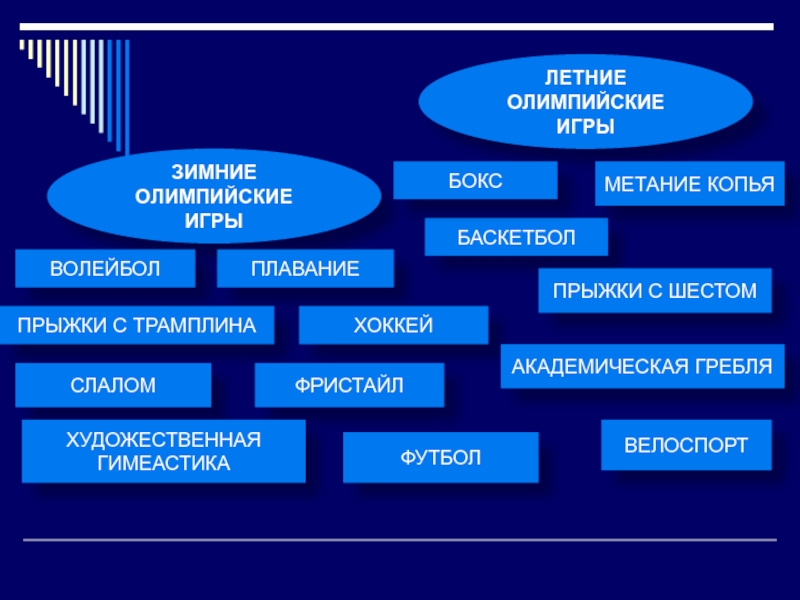 ЛЕТНИЕ ОЛИМПИЙСКИЕ ИГРЫ

ЗИМНИЕ ОЛИМПИЙСКИЕ ИГРЫ

БОКС

МЕТАНИЕ КОПЬЯ

БАСКЕТБОЛ

ВОЛЕЙБОЛ

ПЛАВАНИЕ

ПРЫЖКИ С ШЕСТОМ

ПРЫЖКИ С ТРАМПЛИНА

ХОККЕЙ

АКАДЕМИЧЕСКАЯ ГРЕБЛЯ

СЛАЛОМ

ФРИСТАЙЛ

ХУДОЖЕСТВЕННАЯ ГИМЕАСТИКА

ФУТБОЛ

ВЕЛОСПОРТ